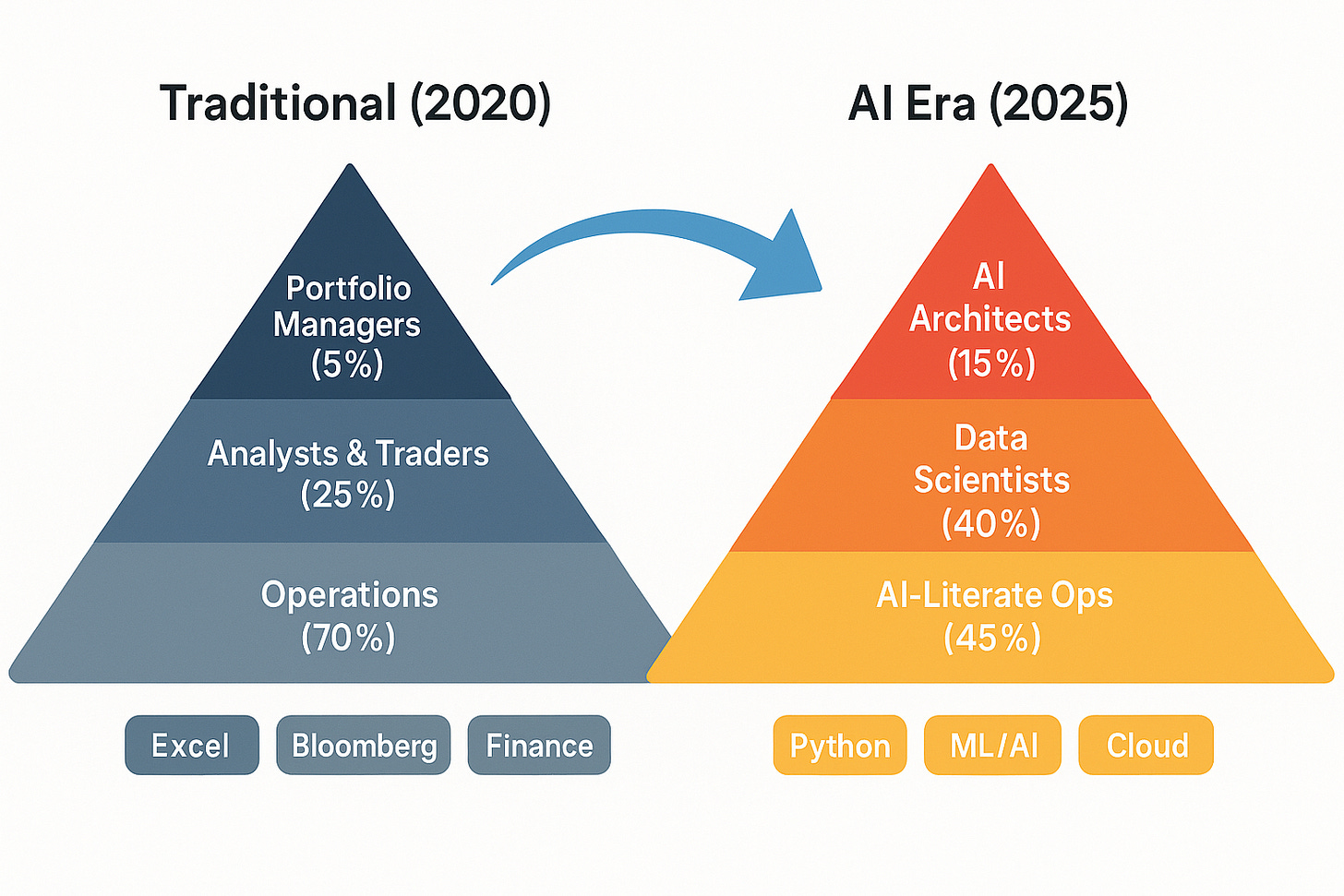 Traditional (2020)

Portfolio Managers (5%)

Analysts & Traders (25%)

Operations (70%)

Excel Bloomberg Finance

AI Era (2025)

AI Architects (15%)

Data Scientists (40%)

AI-Literate Ops (45%)

Python ML/AI Cloud